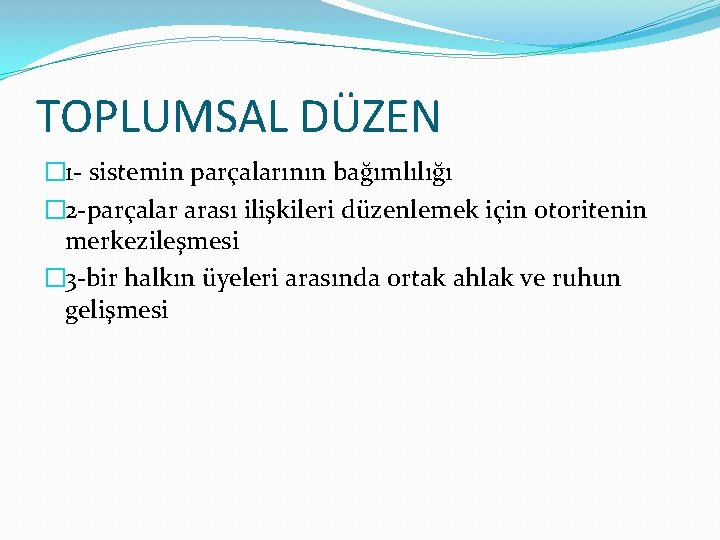 TOPLUMSAL DÜZEN

1- sistemin parçalarının bağımlılığı

2-parçalar arası ilişkileri düzenlemek için otoritenin merkezileşmesi

3-bir halkın üyeleri arasında ortak ahlak ve ruhun gelişmesi